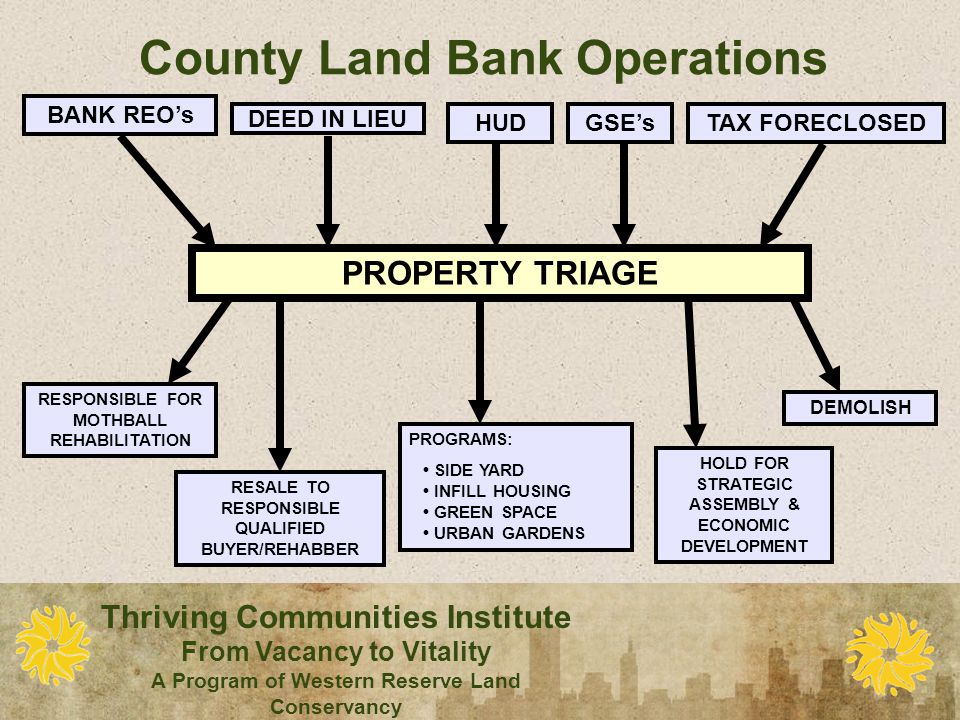 County Land Bank Operations

BANK REO's

DEED IN LIEU

HUD

GSE's

TAX FORECLOSED

PROPERTY TRIAGE

RESPONSIBLE FOR MOTHBALL REHABILITATION

RESALE TO RESPONSIBLE QUALIFIED BUYER/REHABBER

PROGRAMS:
• SIDE YARD
• INFILL HOUSING
• GREEN SPACE
• URBAN GARDENS

HOLD FOR STRATEGIC ASSEMBLY & ECONOMIC DEVELOPMENT

DEMOLISH

Thriving Communities Institute
From Vacancy to Vitality
A Program of Western Reserve Land Conservancy